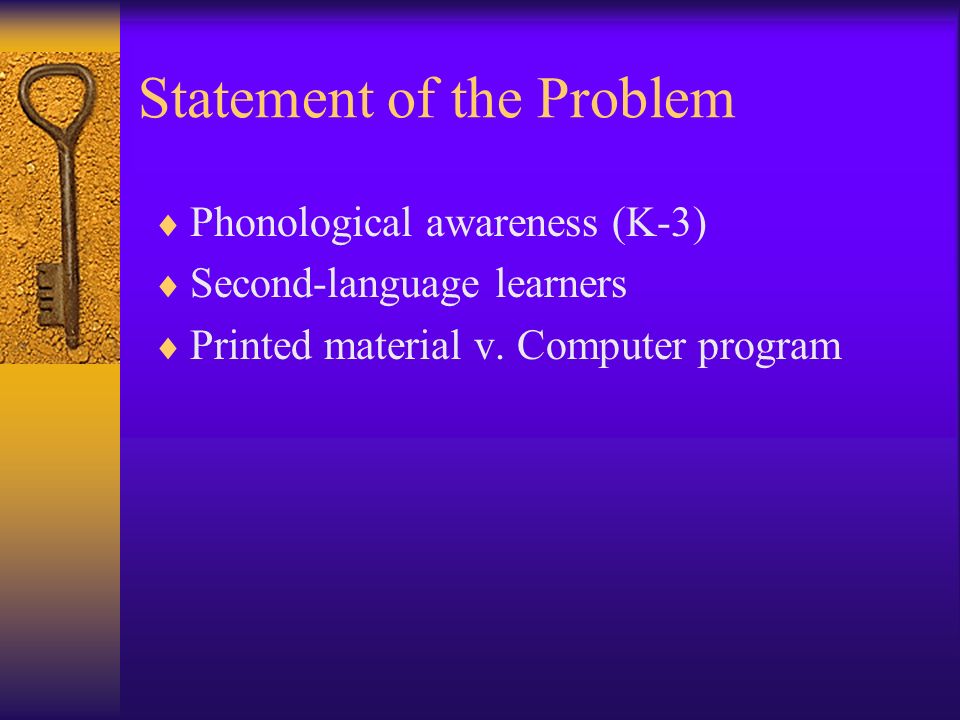 Statement of the Problem

♦ Phonological awareness (K-3)
♦ Second-language learners
♦ Printed material v. Computer program